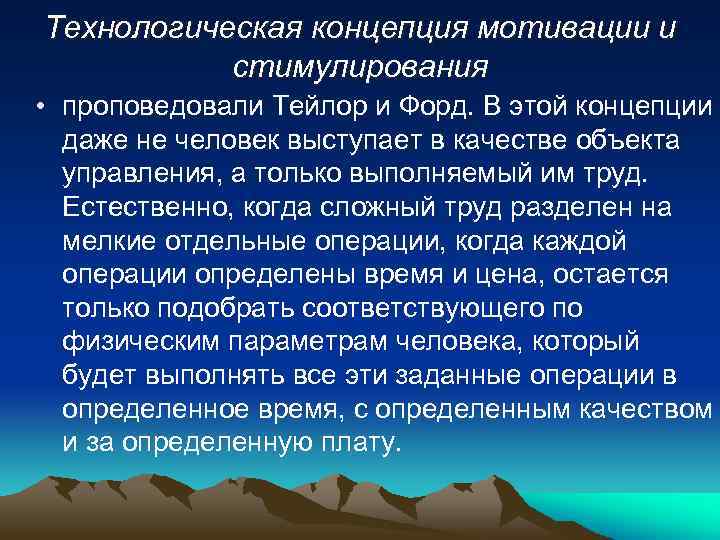 Технологическая концепция мотивации и стимулирования

• проповедовали Тейлор и Форд. В этой концепции даже не человек выступает в качестве объекта управления, а только выполняемый им труд. Естественно, когда сложный труд разделен на мелкие отдельные операции, когда каждой операции определены время и цена, остается только подобрать соответствующего по физическим параметрам человека, который будет выполнять все эти заданные операции в определенное время, с определенным качеством и за определенную плату.